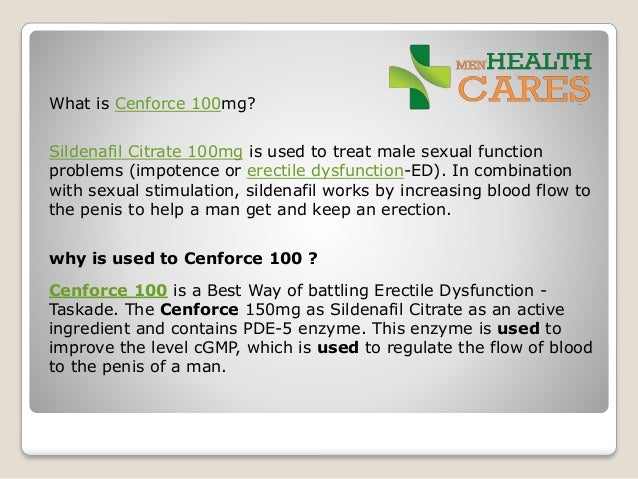 MEN HEALTH CARES

What is Cenforce 100mg?

Sildenafil Citrate 100mg is used to treat male sexual function problems (impotence or erectile dysfunction-ED). In combination with sexual stimulation, sildenafil works by increasing blood flow to the penis to help a man get and keep an erection.

why is used to Cenforce 100 ?

Cenforce 100 is a Best Way of battling Erectile Dysfunction - Taskade. The Cenforce 150mg as Sildenafil Citrate as an active ingredient and contains PDE-5 enzyme. This enzyme is used to improve the level cGMP, which is used to regulate the flow of blood to the penis of a man.